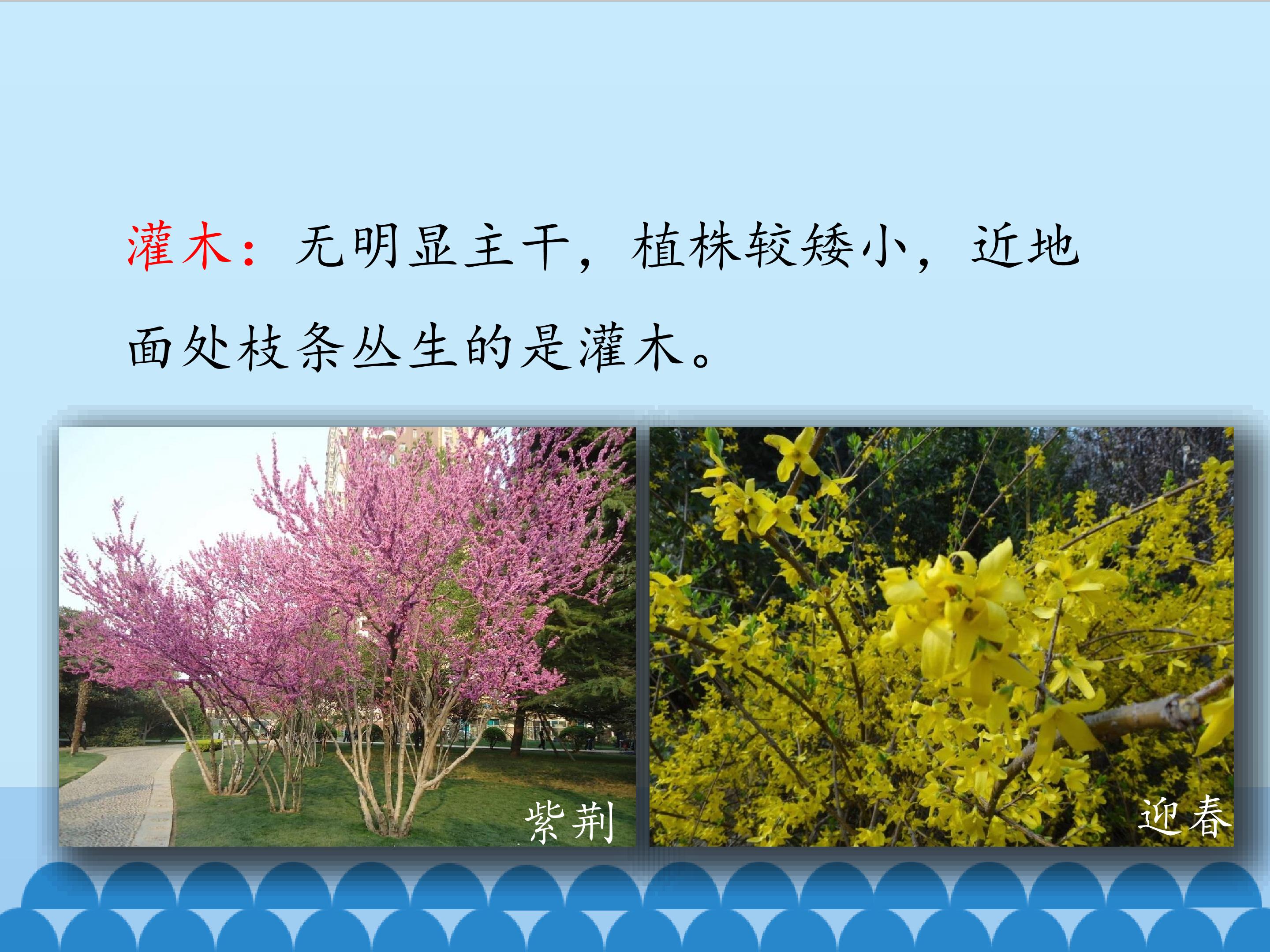 灌木：无明显主干，植株较矮小，近地面处枝条丛生的是灌木。

紫荆

迎春